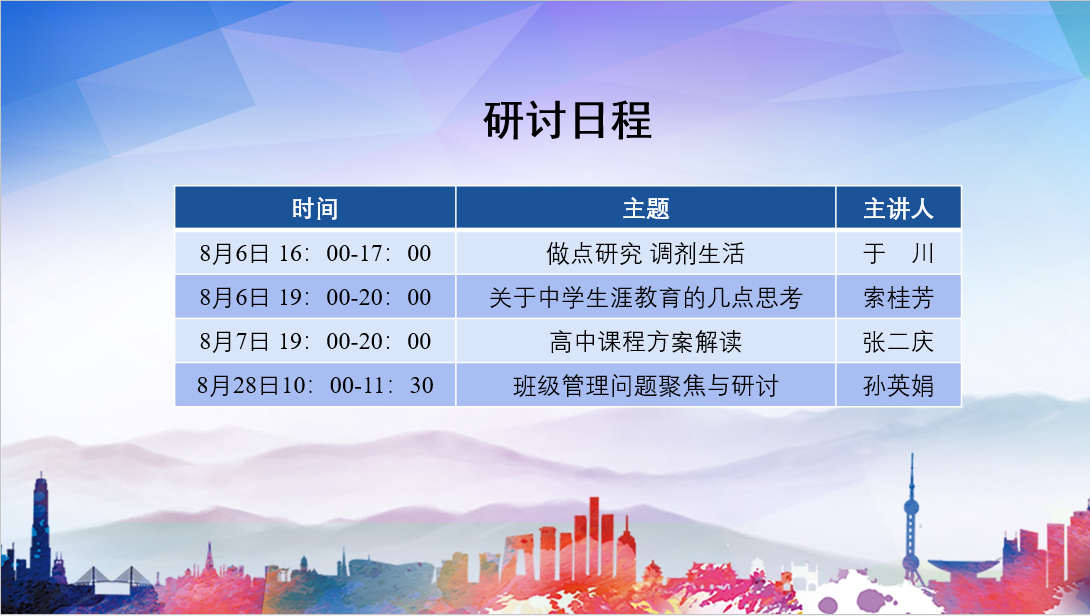 研讨日程

| 时间 | 主题 | 主讲人 |
|---|---|---|
| 8月6日 16：00-17：00 | 做点研究 调剂生活 | 于　川 |
| 8月6日 19：00-20：00 | 关于中学生涯教育的几点思考 | 索桂芳 |
| 8月7日 19：00-20：00 | 高中课程方案解读 | 张二庆 |
| 8月28日10：00-11：30 | 班级管理问题聚焦与研讨 | 孙英娟 |